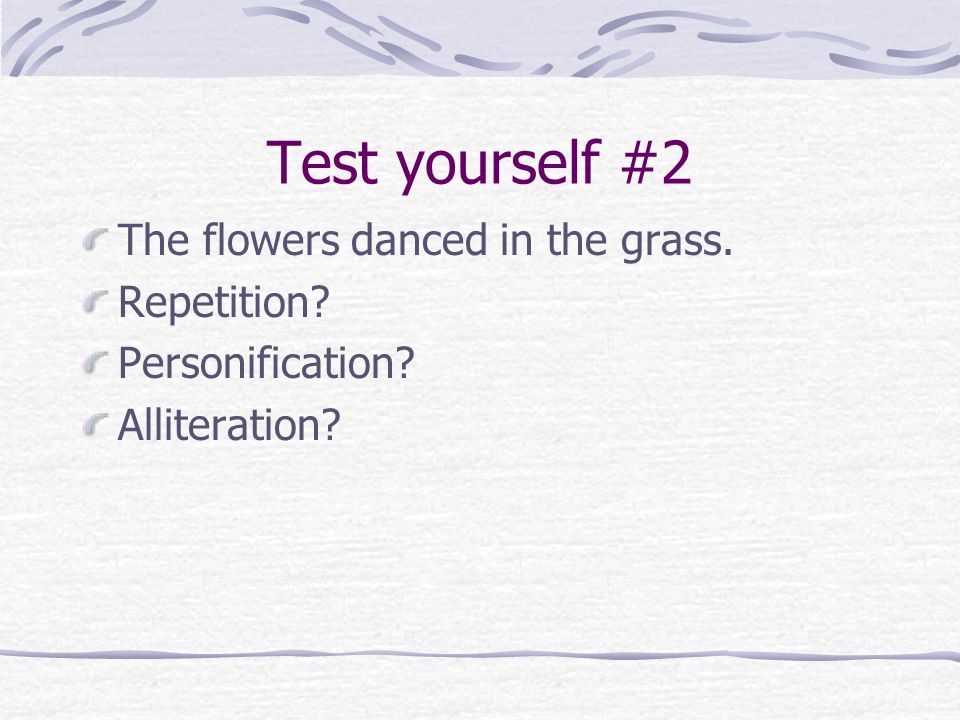 Test yourself #2

The flowers danced in the grass.
Repetition?
Personification?
Alliteration?